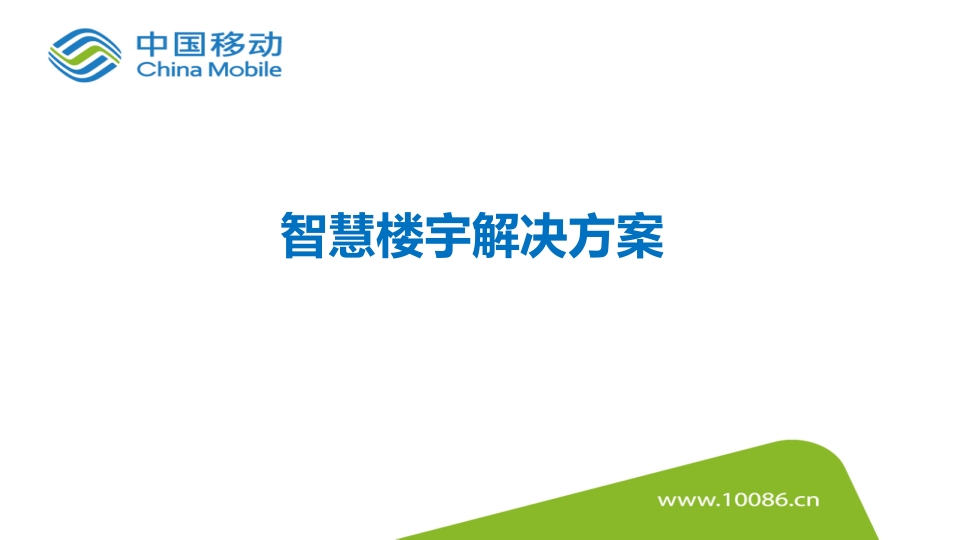 中国移动
China Mobile

智慧楼宇解决方案

www.10086.cn